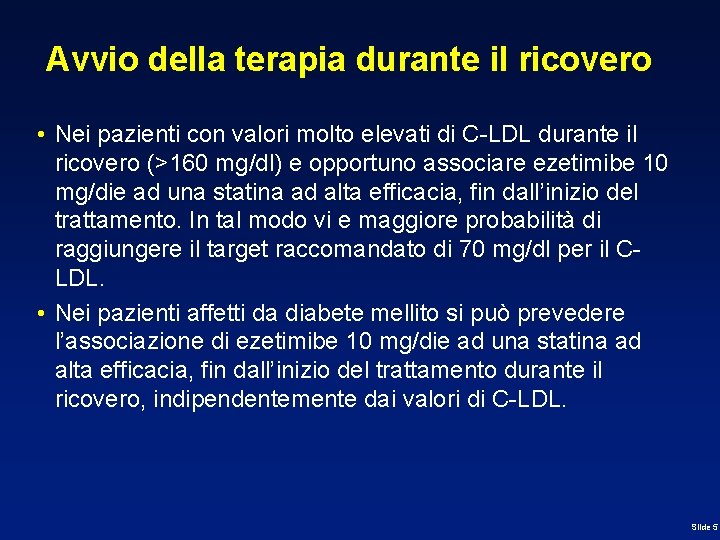 Avvio della terapia durante il ricovero

• Nei pazienti con valori molto elevati di C-LDL durante il ricovero (>160 mg/dl) e opportuno associare ezetimibe 10 mg/die ad una statina ad alta efficacia, fin dall'inizio del trattamento. In tal modo vi e maggiore probabilità di raggiungere il target raccomandato di 70 mg/dl per il C-LDL.

• Nei pazienti affetti da diabete mellito si può prevedere l'associazione di ezetimibe 10 mg/die ad una statina ad alta efficacia, fin dall'inizio del trattamento durante il ricovero, indipendentemente dai valori di C-LDL.

Slide 5